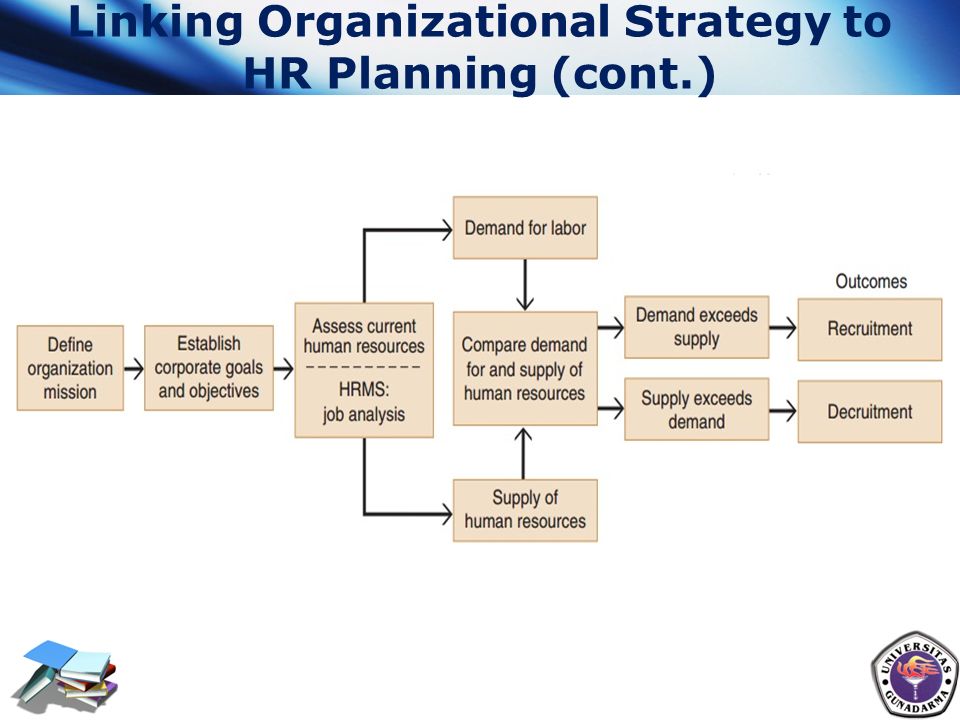 Linking Organizational Strategy to HR Planning (cont.)

Define organization mission

Establish corporate goals and objectives

Assess current human resources
HRMS: job analysis

Demand for labor

Compare demand for and supply of human resources

Supply of human resources

Demand exceeds supply

Supply exceeds demand

Outcomes

Recruitment

Decruitment

UNIVERSITAS GUNADARMA